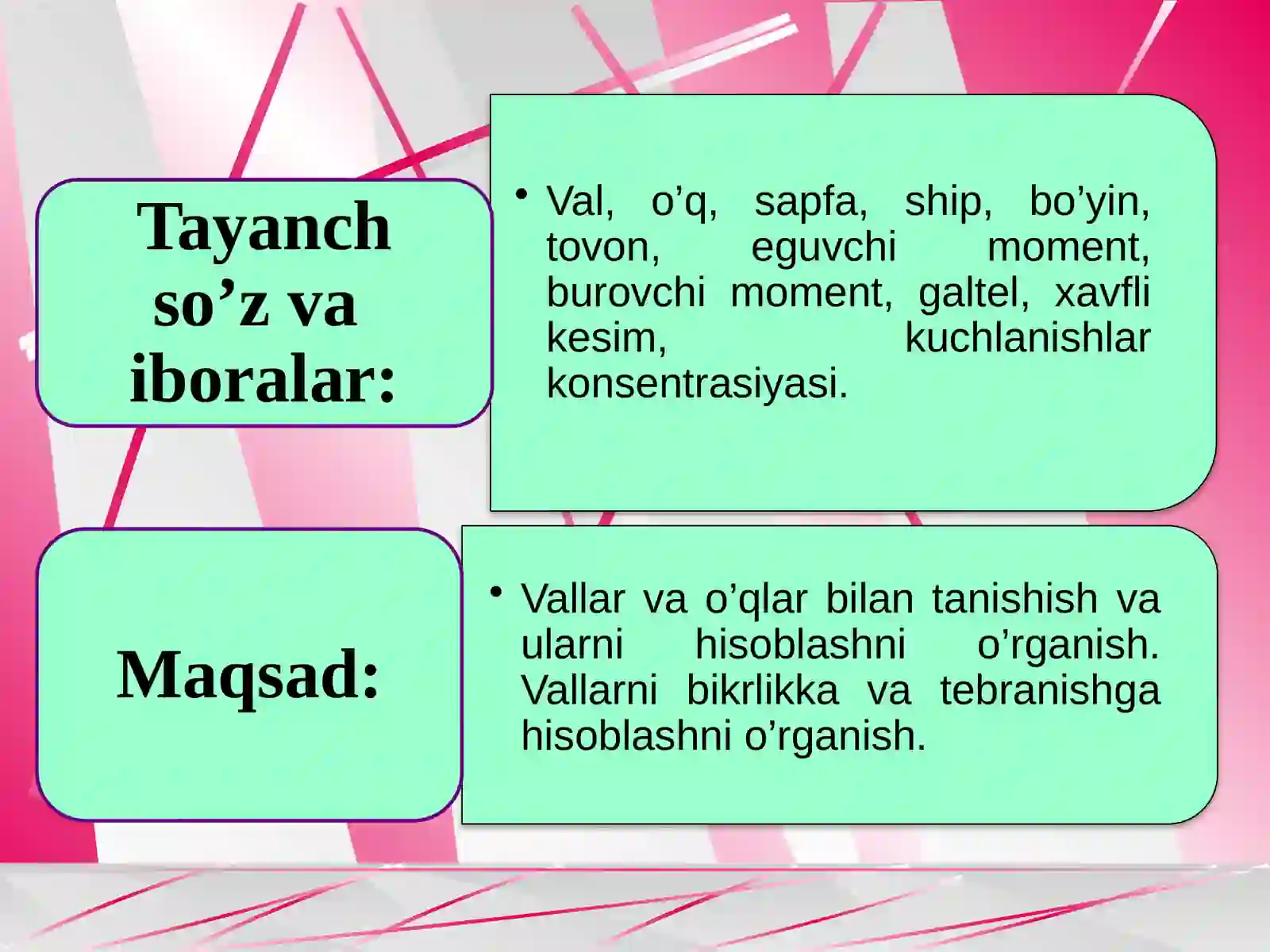 Tayanch so’z va iboralar:

• Val, o’q, sapfa, ship, bo’yin, tovon, eguvchi moment, burovchi moment, galtel, xavfli kesim, kuchlanishlar konsentrasiyasi.

Maqsad:

• Vallar va o’qlar bilan tanishish va ularni hisoblashni o’rganish. Vallarni bikrlikka va tebranishga hisoblashni o’rganish.